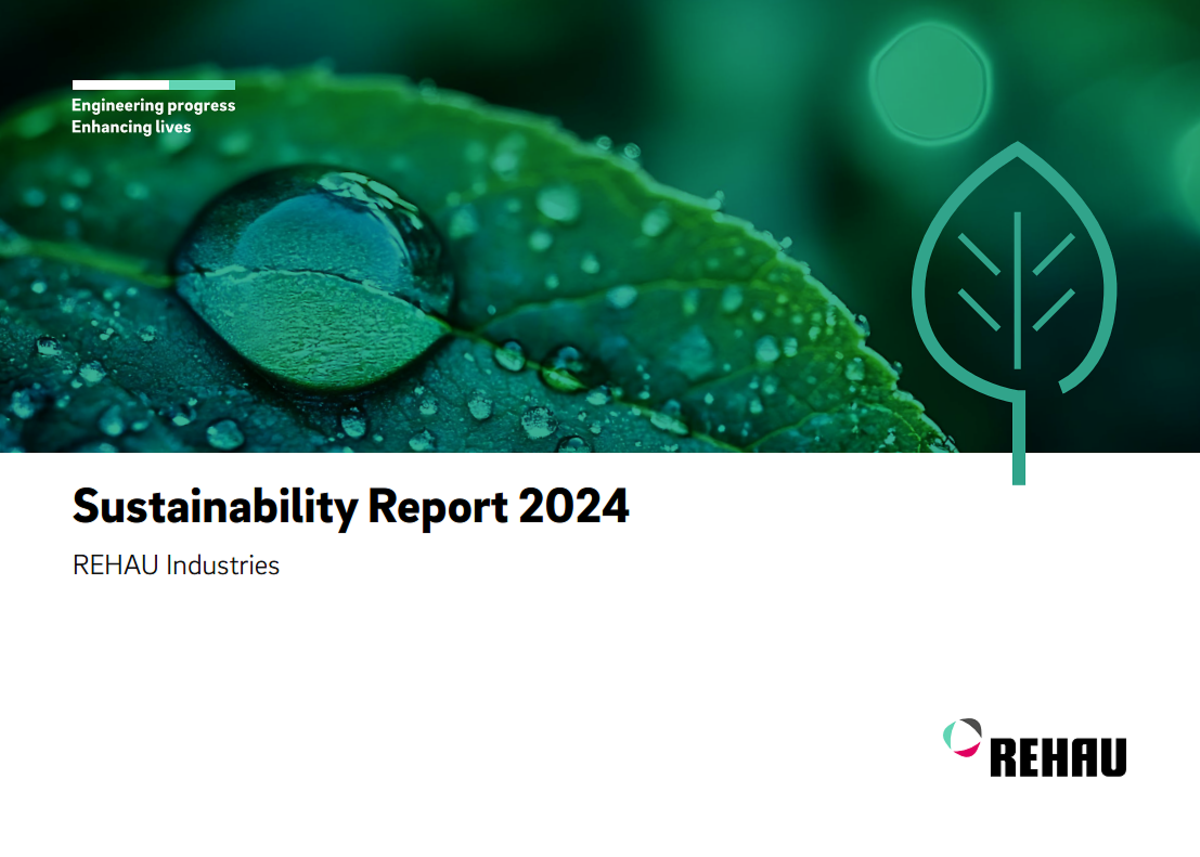 Engineering progress
Enhancing lives

Sustainability Report 2024

REHAU Industries

REHAU